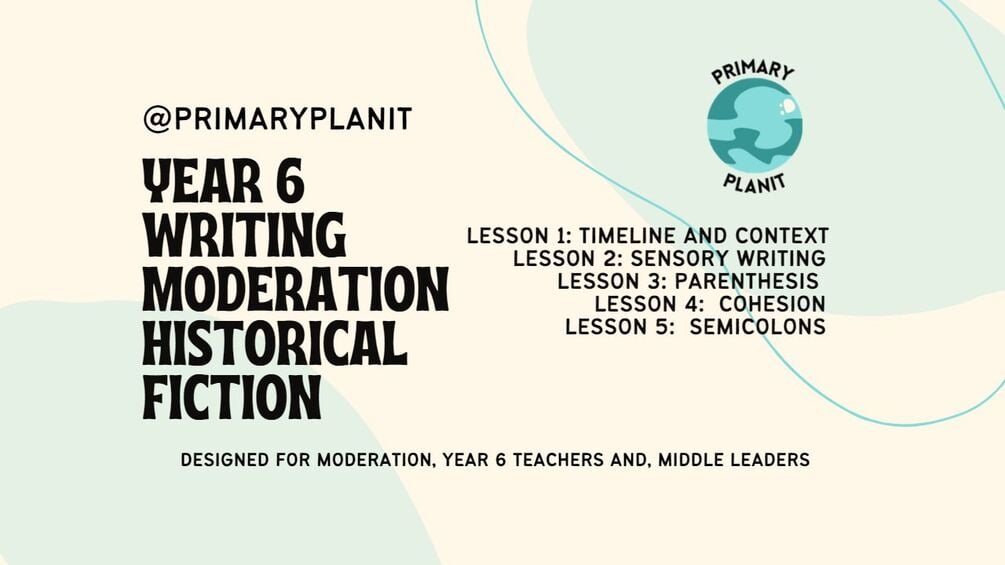 @PRIMARYPLANIT

YEAR 6 WRITING MODERATION HISTORICAL FICTION

PRIMARY PLANIT

LESSON 1: TIMELINE AND CONTEXT
LESSON 2: SENSORY WRITING
LESSON 3: PARENTHESIS
LESSON 4: COHESION
LESSON 5: SEMICOLONS

DESIGNED FOR MODERATION, YEAR 6 TEACHERS AND, MIDDLE LEADERS